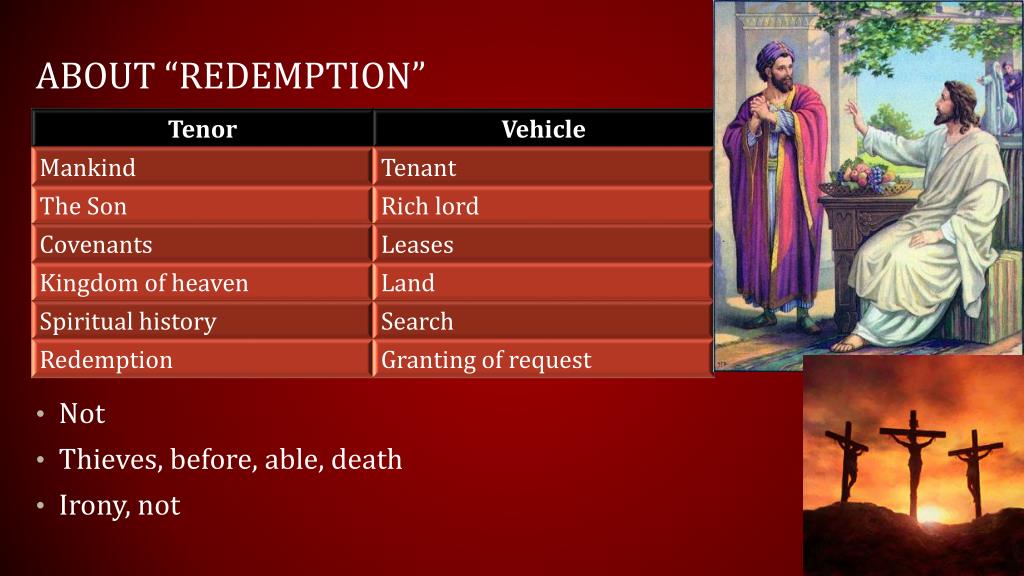 ABOUT “REDEMPTION”

| Tenor | Vehicle |
|---|---|
| Mankind | Tenant |
| The Son | Rich lord |
| Covenants | Leases |
| Kingdom of heaven | Land |
| Spiritual history | Search |
| Redemption | Granting of request |

• Not
• Thieves, before, able, death
• Irony, not